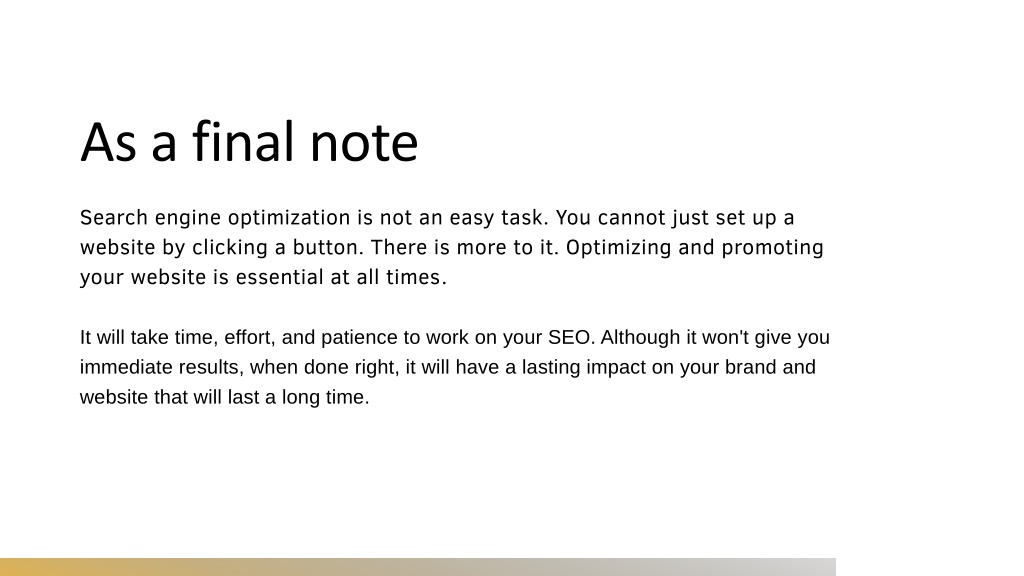 As a final note

Search engine optimization is not an easy task. You cannot just set up a website by clicking a button. There is more to it. Optimizing and promoting your website is essential at all times.

It will take time, effort, and patience to work on your SEO. Although it won't give you immediate results, when done right, it will have a lasting impact on your brand and website that will last a long time.